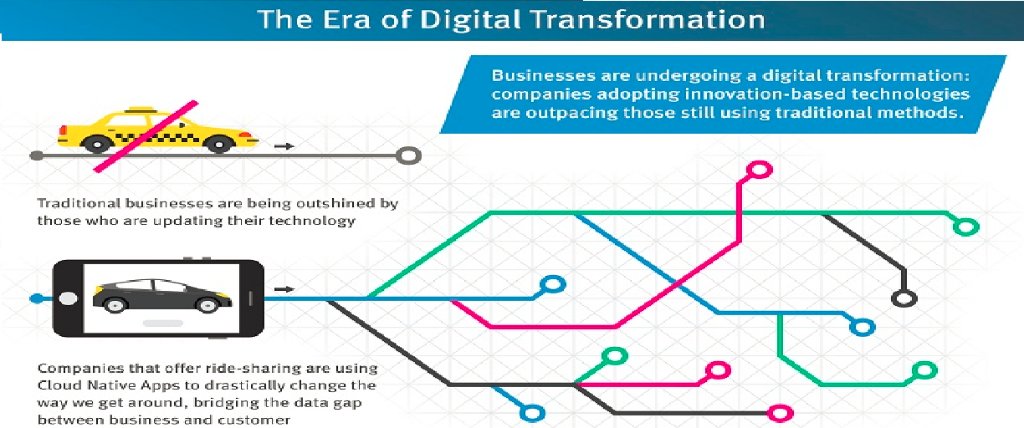 The Era of Digital Transformation

Businesses are undergoing a digital transformation: companies adopting innovation-based technologies are outpacing those still using traditional methods.

Traditional businesses are being outshined by those who are updating their technology

Companies that offer ride-sharing are using Cloud Native Apps to drastically change the way we get around, bridging the data gap between business and customer